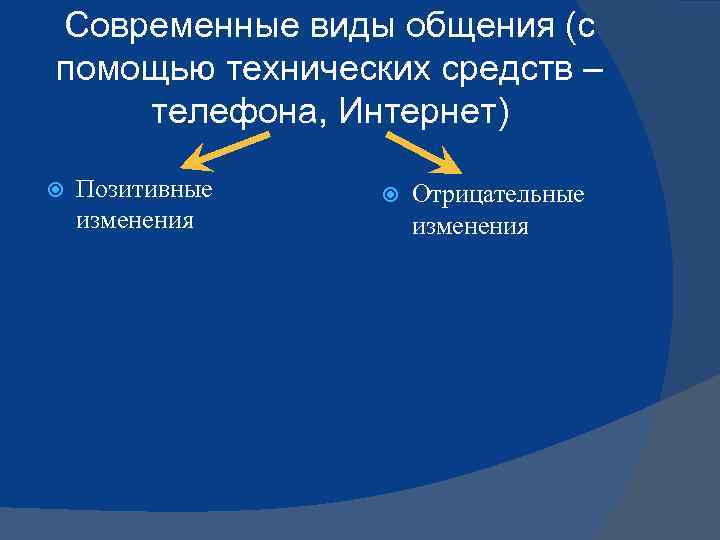 Современные виды общения (с помощью технических средств – телефона, Интернет)

Позитивные изменения

Отрицательные изменения